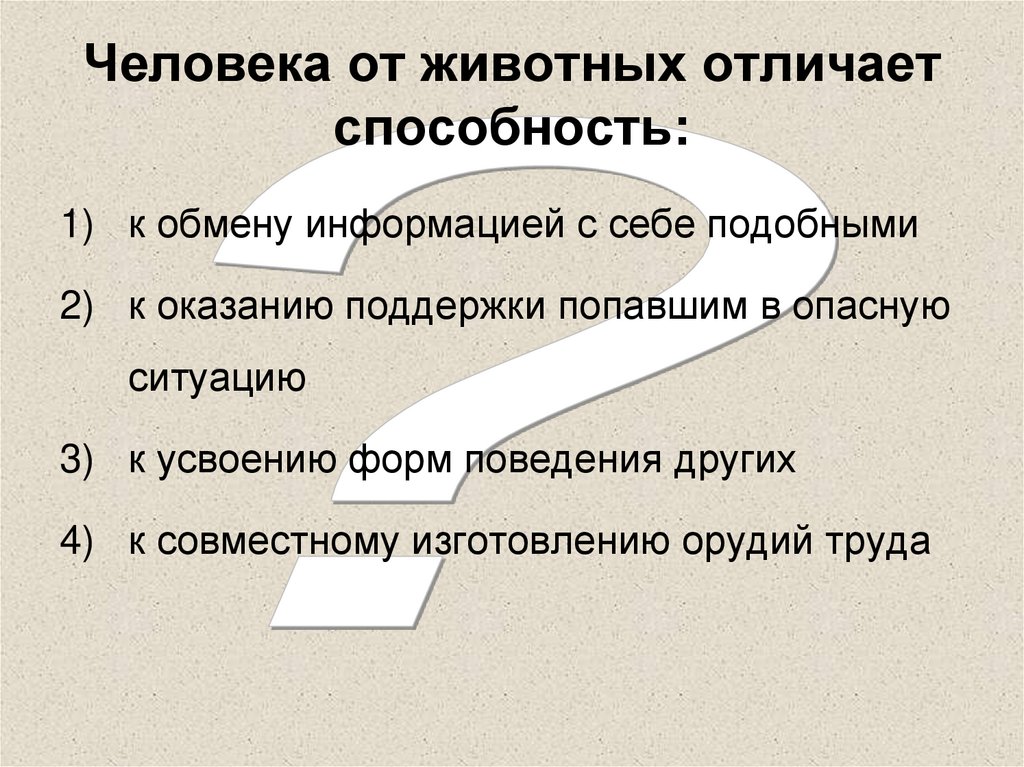 Человека от животных отличает способность:

1) к обмену информацией с себе подобными
2) к оказанию поддержки попавшим в опасную ситуацию
3) к усвоению форм поведения других
4) к совместному изготовлению орудий труда